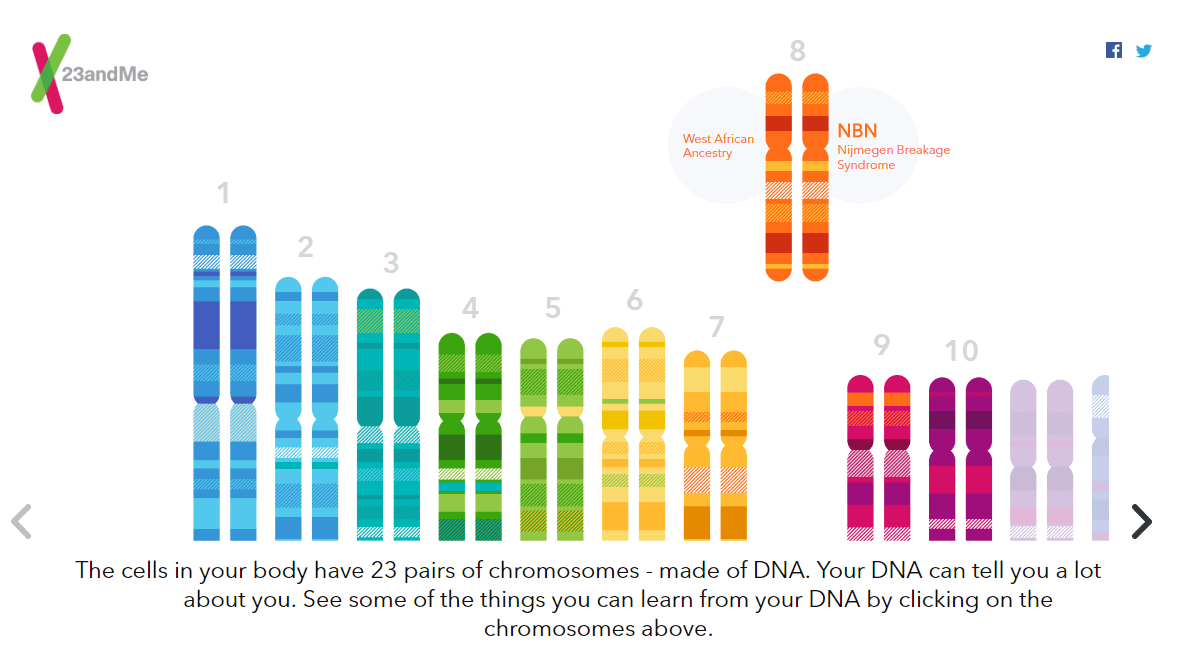 23andMe

8

West African Ancestry

NBN
Nijmegen Breakage Syndrome

1

2

3

4

5

6

7

9

10

The cells in your body have 23 pairs of chromosomes - made of DNA. Your DNA can tell you a lot about you. See some of the things you can learn from your DNA by clicking on the chromosomes above.